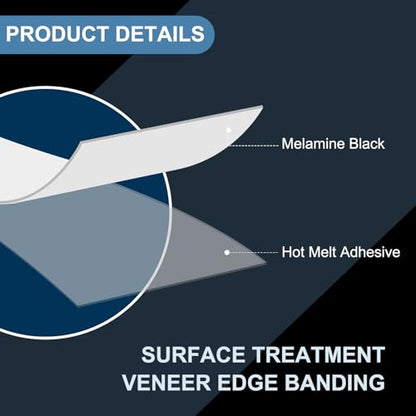 PRODUCT DETAILS

Melamine Black

Hot Melt Adhesive

SURFACE TREATMENT
VENEER EDGE BANDING